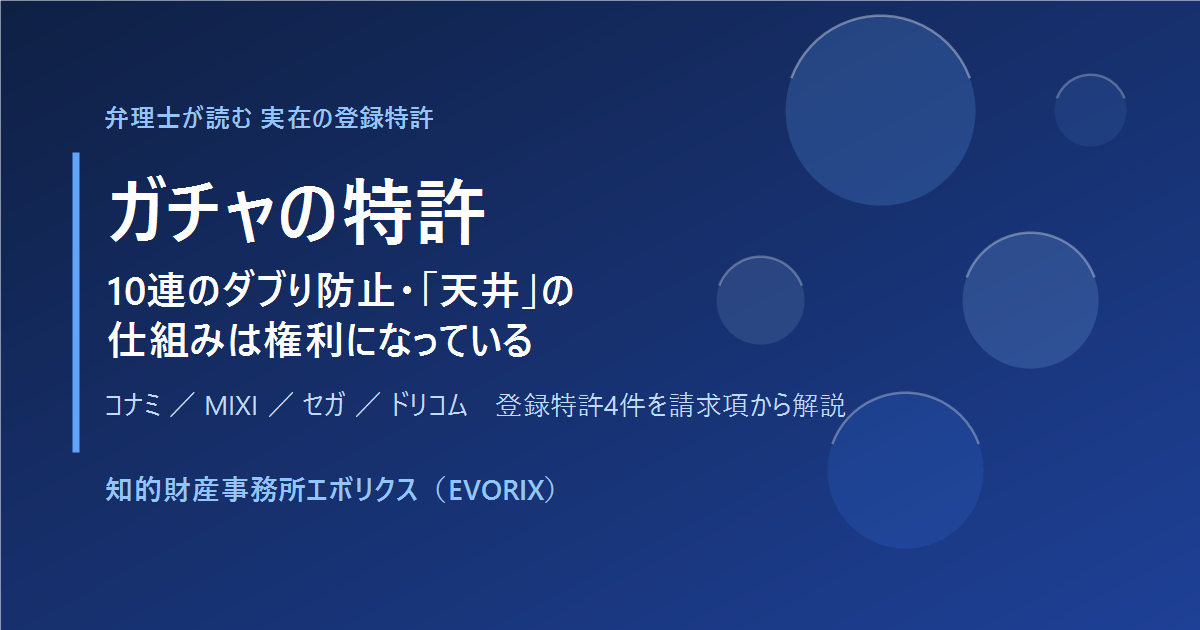 弁理士が読む 実在の登録特許

ガチャの特許

10連のダブり防止・「天井」の仕組みは権利になっている

コナミ ／ MIXI ／ セガ ／ ドリコム　登録特許4件を請求項から解説

知的財産事務所エボリクス（EVORIX）